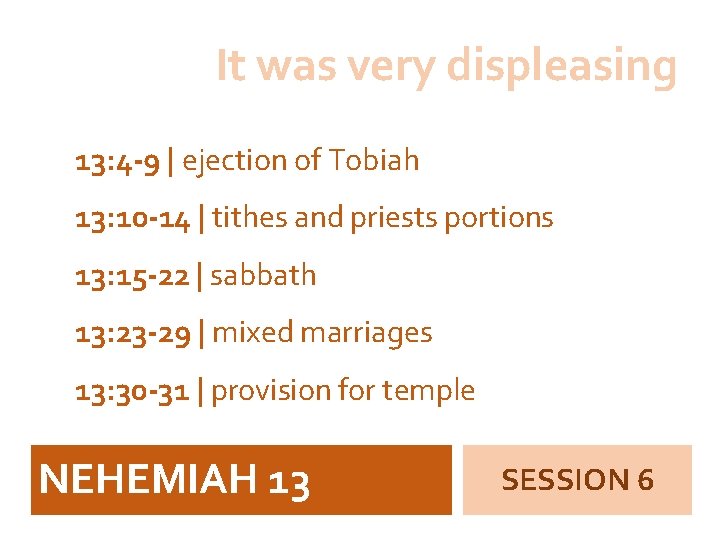 It was very displeasing

13:4-9 | ejection of Tobiah

13:10-14 | tithes and priests portions

13:15-22 | sabbath

13:23-29 | mixed marriages

13:30-31 | provision for temple

NEHEMIAH 13

SESSION 6